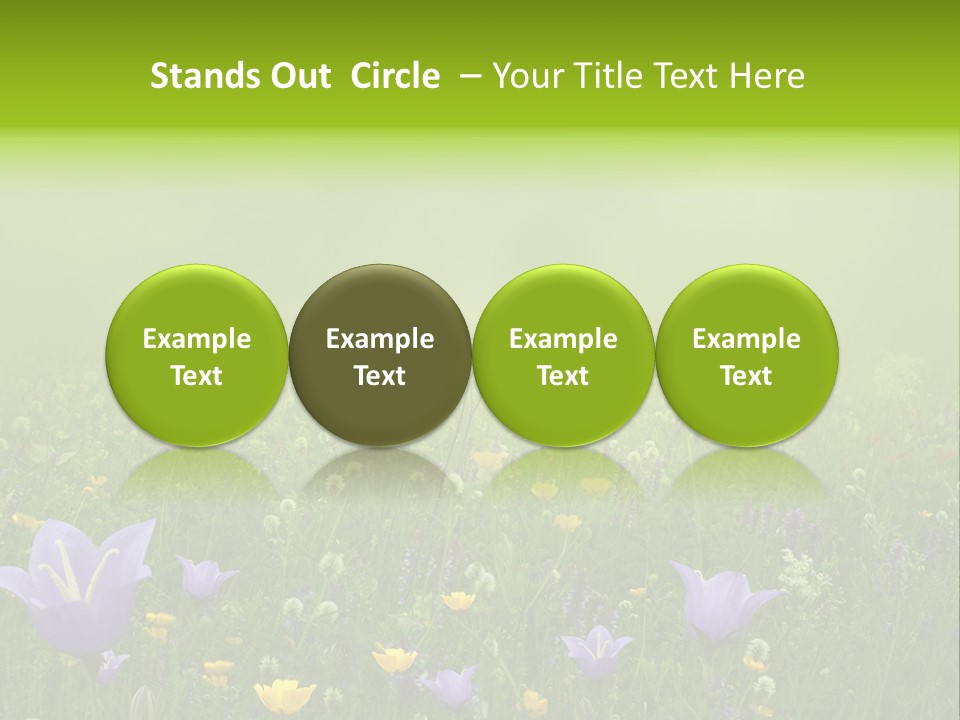 Stands Out Circle – Your Title Text Here

Example Text

Example Text

Example Text

Example Text